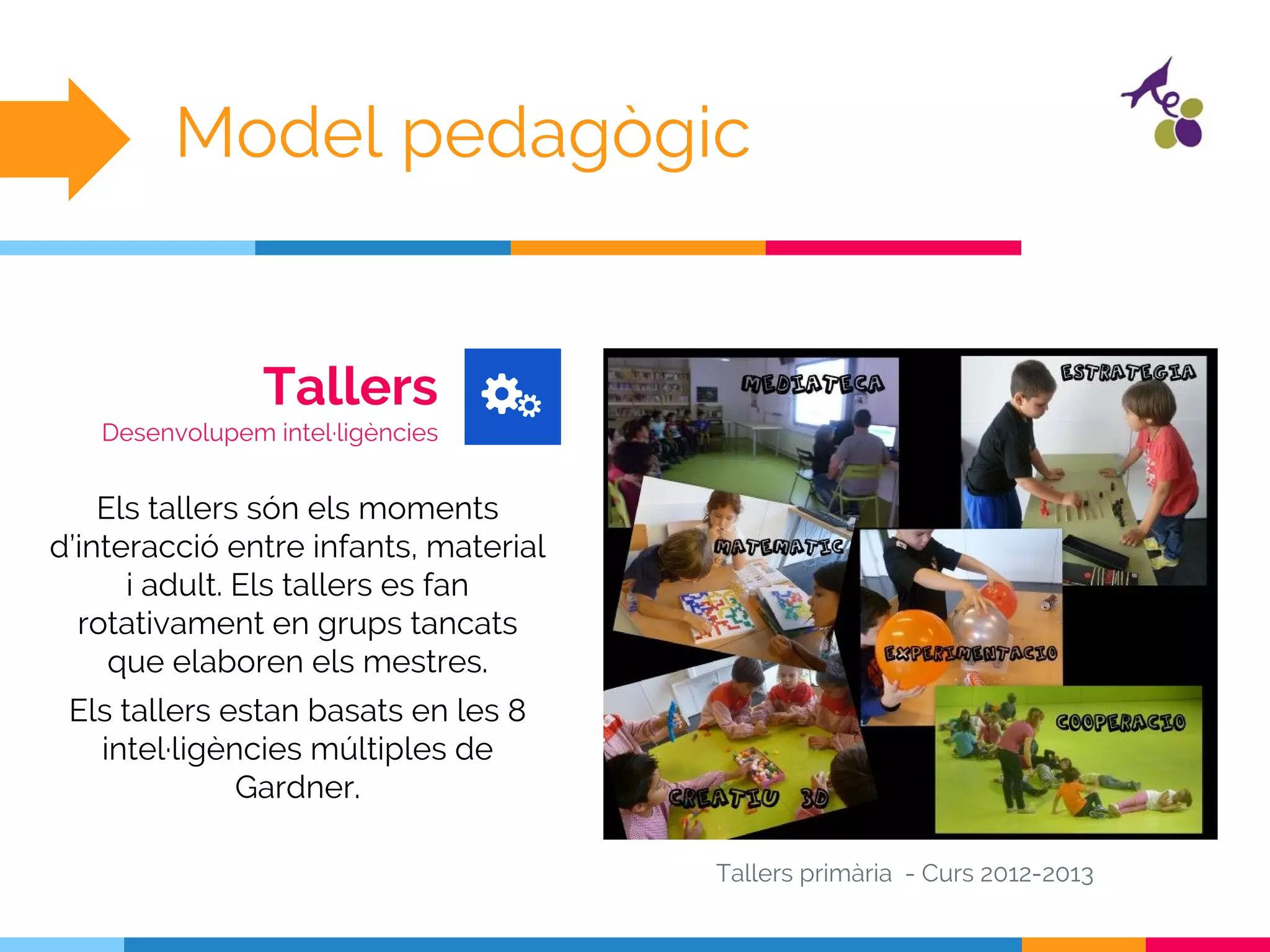 Model pedagògic

Tallers

Desenvolupem intel·ligències

Els tallers són els moments d'interacció entre infants, material i adult. Els tallers es fan rotativament en grups tancats que elaboren els mestres.

Els tallers estan basats en les 8 intel·ligències múltiples de Gardner.

MEDIATECA

ESTRATEGIA

MATEMATIC

EXPERIMENTACIO

COOPERACIO

CREATIU 3D

Tallers primària - Curs 2012-2013